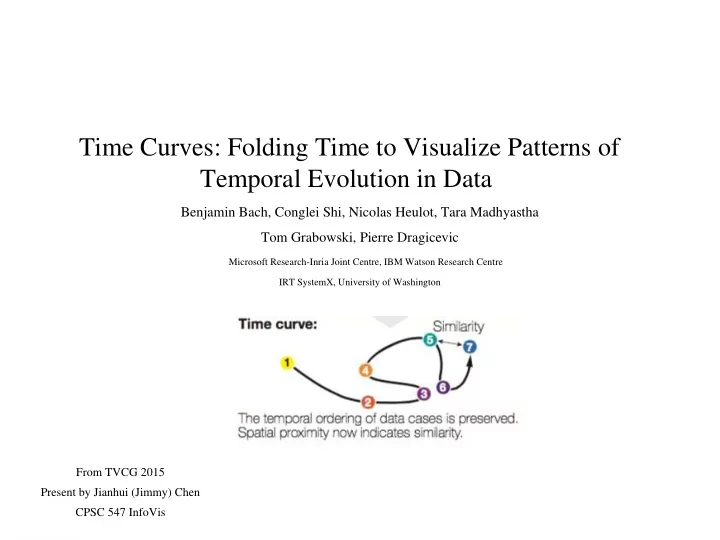 Time Curves: Folding Time to Visualize Patterns of Temporal Evolution in Data

Benjamin Bach, Conglei Shi, Nicolas Heulot, Tara Madhyastha

Tom Grabowski, Pierre Dragicevic

Microsoft Research-Inria Joint Centre, IBM Watson Research Centre

IRT SystemX, University of Washington

Time curve:

Similarity

1
2
3
4
5
6
7

The temporal ordering of data cases is preserved.
Spatial proximity now indicates similarity.

From TVCG 2015

Present by Jianhui (Jimmy) Chen

CPSC 547 InfoVis